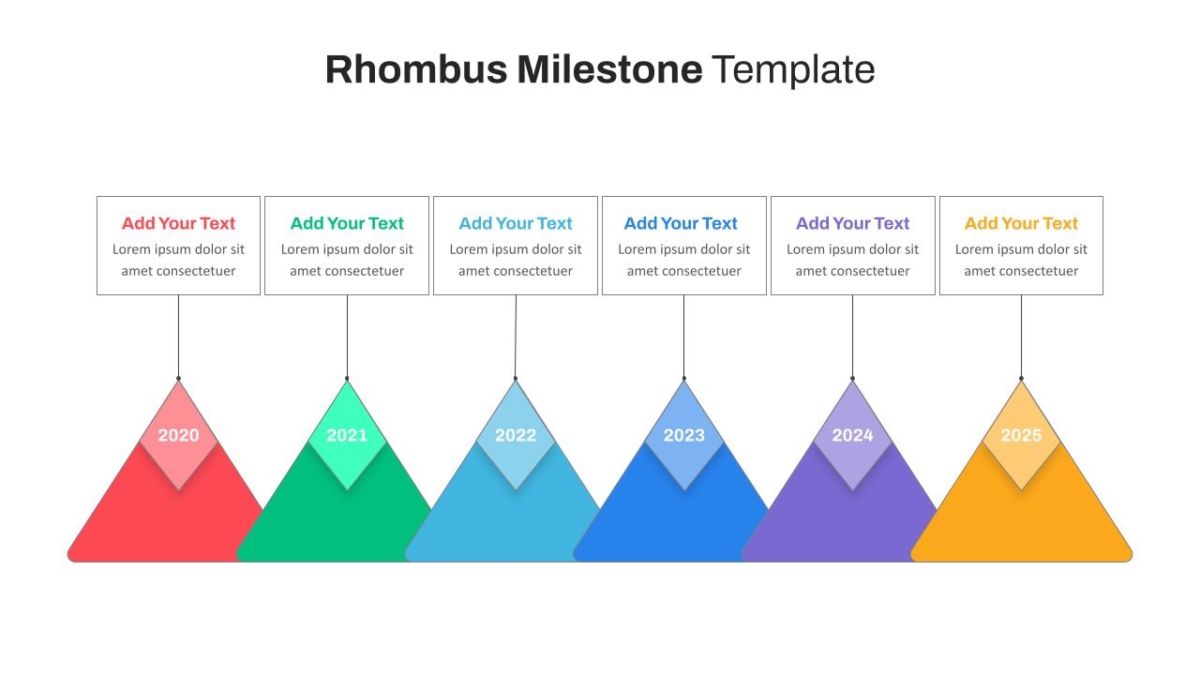 Rhombus Milestone Template

Add Your Text
Lorem ipsum dolor sit amet consectetuer

Add Your Text
Lorem ipsum dolor sit amet consectetuer

Add Your Text
Lorem ipsum dolor sit amet consectetuer

Add Your Text
Lorem ipsum dolor sit amet consectetuer

Add Your Text
Lorem ipsum dolor sit amet consectetuer

Add Your Text
Lorem ipsum dolor sit amet consectetuer

2020

2021

2022

2023

2024

2025